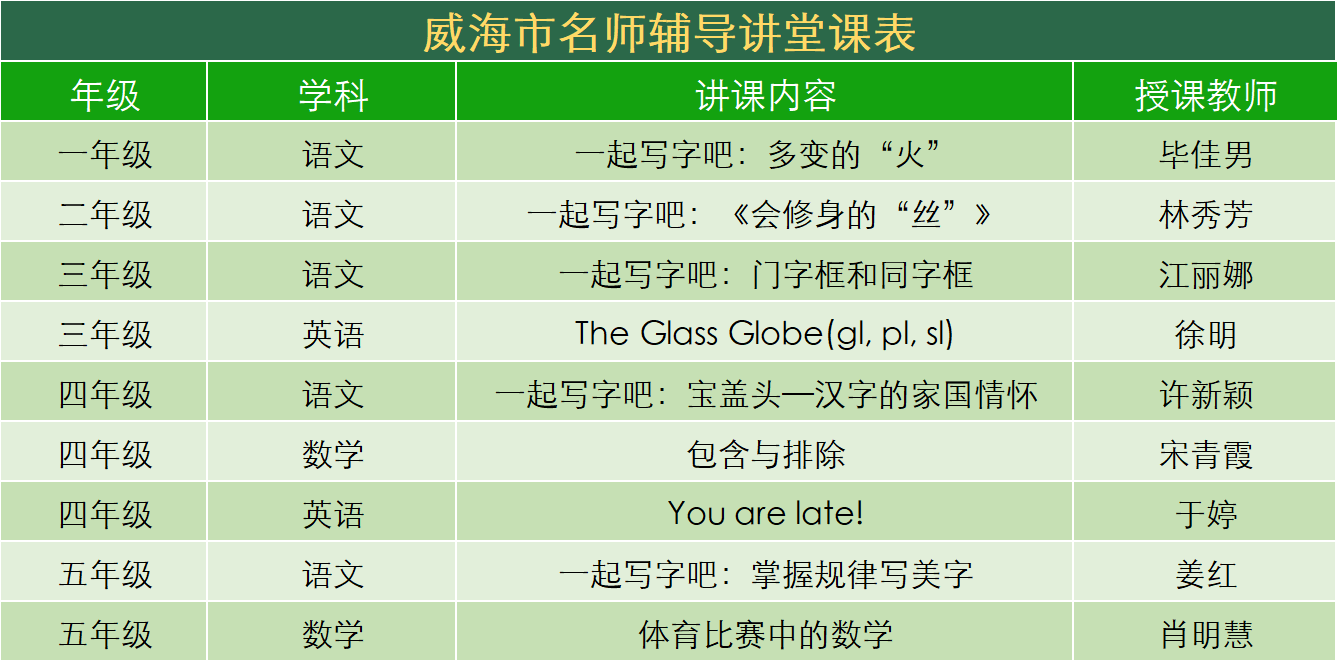 威海市名师辅导讲堂课表

| 年级 | 学科 | 讲课内容 | 授课教师 |
|---|---|---|---|
| 一年级 | 语文 | 一起写字吧：多变的“火” | 毕佳男 |
| 二年级 | 语文 | 一起写字吧：《会修身的“丝”》 | 林秀芳 |
| 三年级 | 语文 | 一起写字吧：门字框和同字框 | 江丽娜 |
| 三年级 | 英语 | The Glass Globe(gl, pl, sl) | 徐明 |
| 四年级 | 语文 | 一起写字吧：宝盖头—汉字的家国情怀 | 许新颖 |
| 四年级 | 数学 | 包含与排除 | 宋青霞 |
| 四年级 | 英语 | You are late! | 于婷 |
| 五年级 | 语文 | 一起写字吧：掌握规律写美字 | 姜红 |
| 五年级 | 数学 | 体育比赛中的数学 | 肖明慧 |